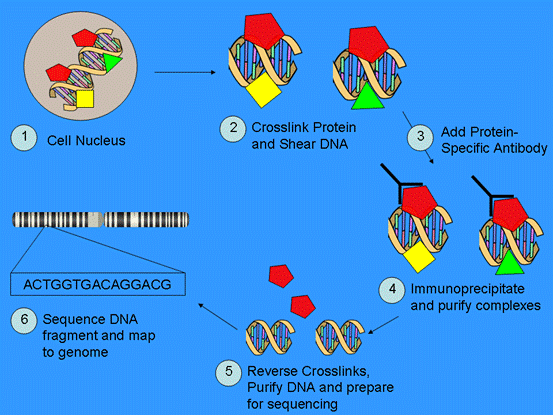 1 Cell Nucleus

2 Crosslink Protein and Shear DNA

3 Add Protein-Specific Antibody

4 Immunoprecipitate and purify complexes

5 Reverse Crosslinks, Purify DNA and prepare for sequencing

ACTGGTGACAGGACG

6 Sequence DNA fragment and map to genome